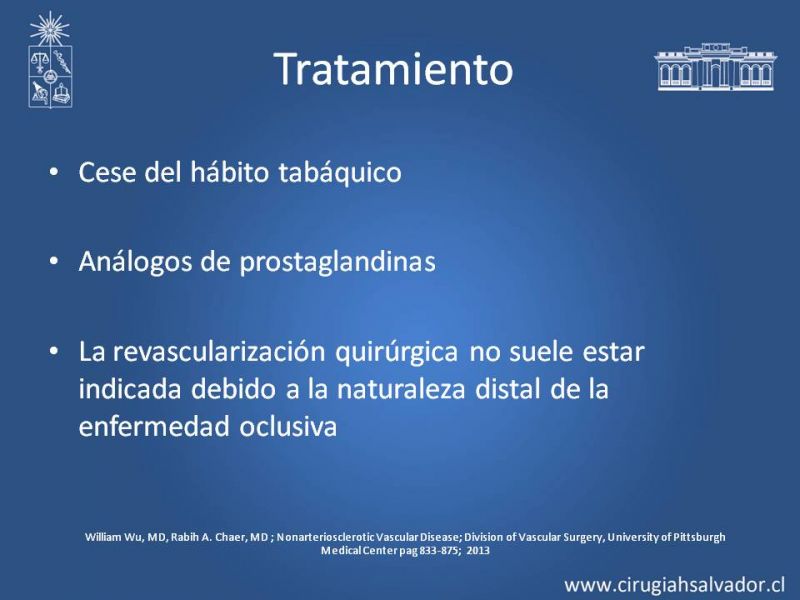 Tratamiento

• Cese del hábito tabáquico

• Análogos de prostaglandinas

• La revascularización quirúrgica no suele estar indicada debido a la naturaleza distal de la enfermedad oclusiva

William Wu, MD, Rabih A. Chaer, MD ; Nonarteriosclerotic Vascular Disease; Division of Vascular Surgery, University of Pittsburgh Medical Center pag 833-875; 2013

www.cirugiahsalvador.cl